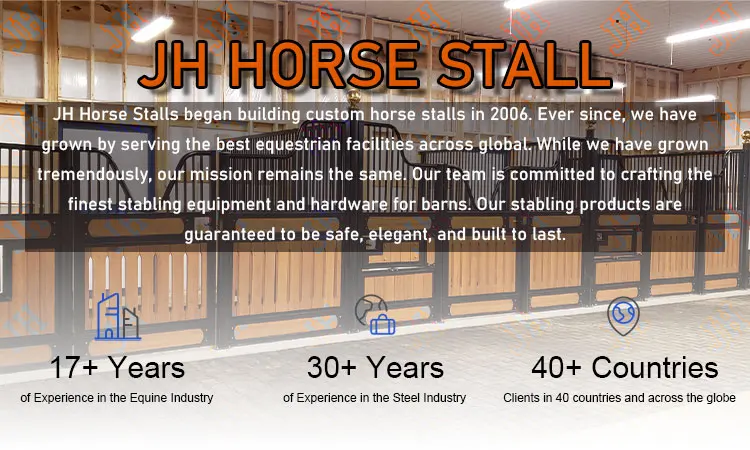 JH HORSE STALL

JH Horse Stalls began building custom horse stalls in 2006. Ever since, we have grown by serving the best equestrian facilities across global. While we have grown tremendously, our mission remains the same. Our team is committed to crafting the finest stabling equipment and hardware for barns. Our stabling products are guaranteed to be safe, elegant, and built to last.

17+ Years
of Experience in the Equine Industry

30+ Years
of Experience in the Steel Industry

40+ Countries
Clients in 40 countries and across the globe